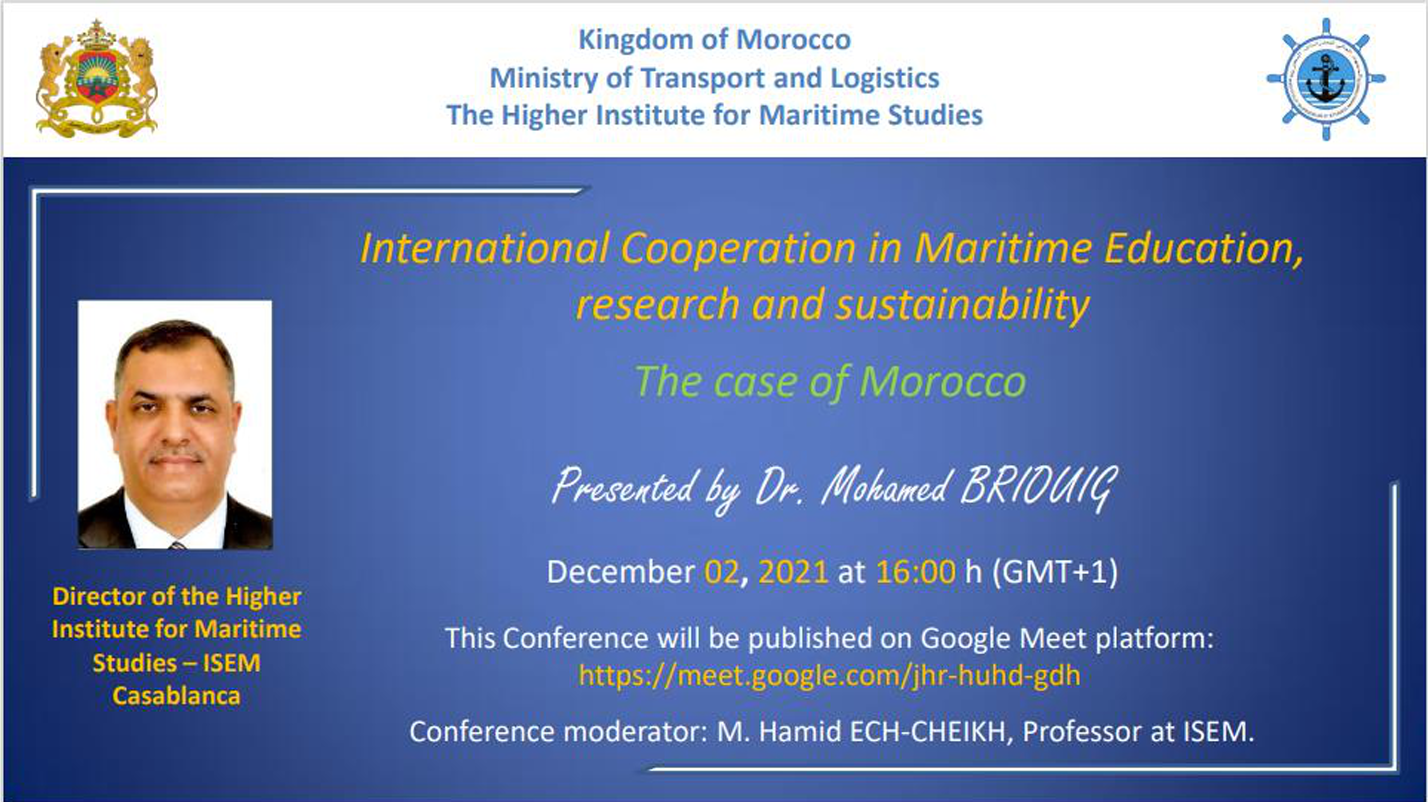 Kingdom of Morocco
Ministry of Transport and Logistics
The Higher Institute for Maritime Studies

International Cooperation in Maritime Education, research and sustainability

The case of Morocco

Presented by Dr. Mohamed BRIOUIG

December 02, 2021 at 16:00 h (GMT+1)

This Conference will be published on Google Meet platform:
https://meet.google.com/jhr-huhd-gdh

Conference moderator: M. Hamid ECH-CHEIKH, Professor at ISEM.

Director of the Higher Institute for Maritime Studies – ISEM Casablanca